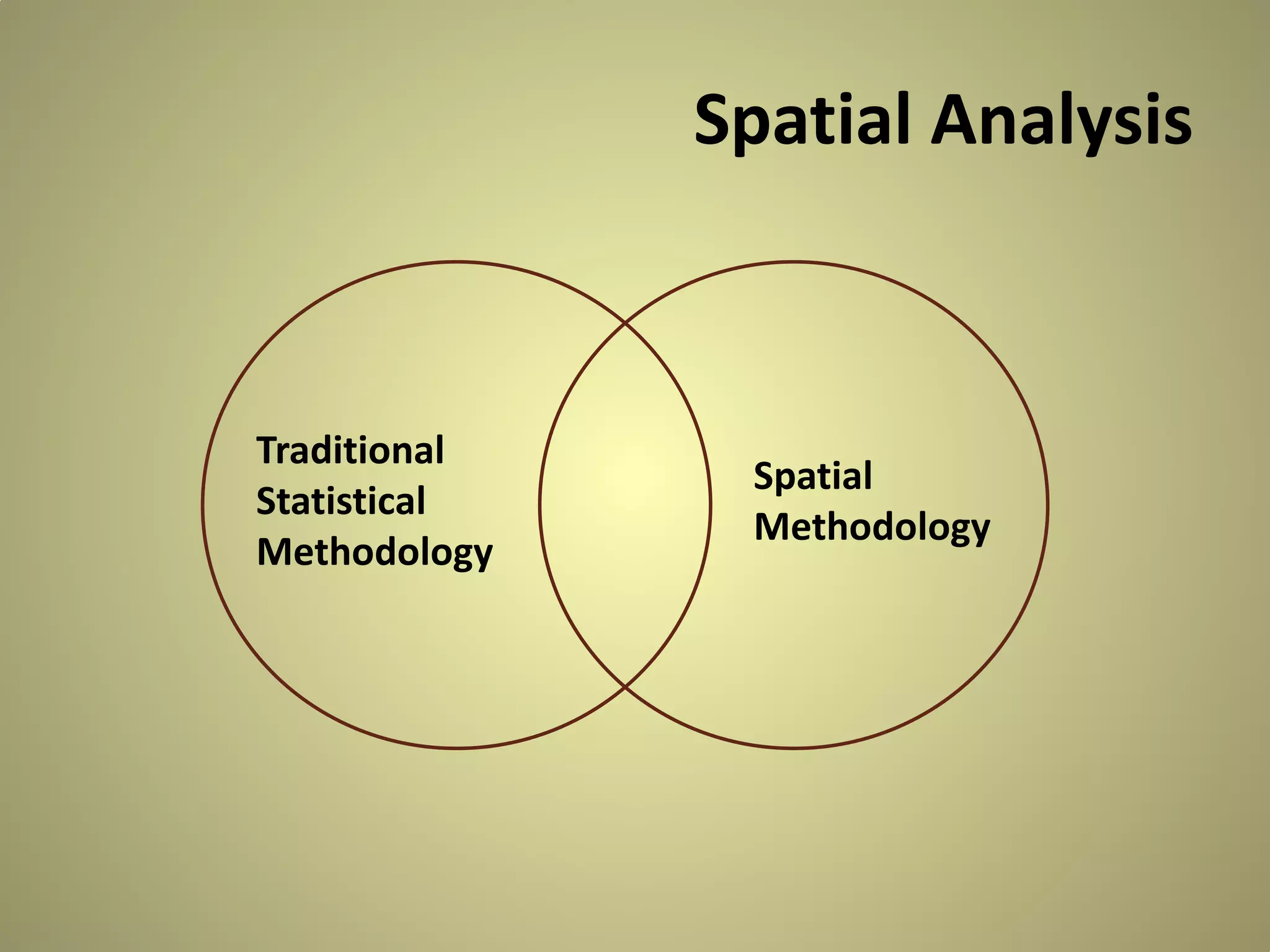 Spatial Analysis

Traditional Statistical Methodology

Spatial Methodology